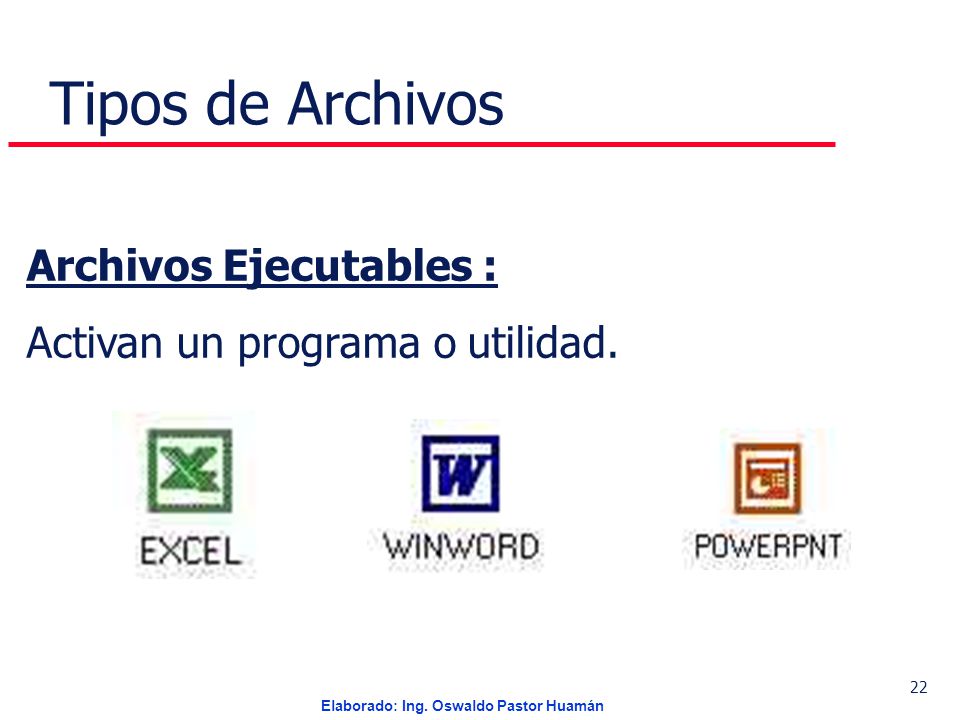 Tipos de Archivos

Archivos Ejecutables :

Activan un programa o utilidad.

EXCEL

WINWORD

POWERPNT

22

Elaborado: Ing. Oswaldo Pastor Huamán